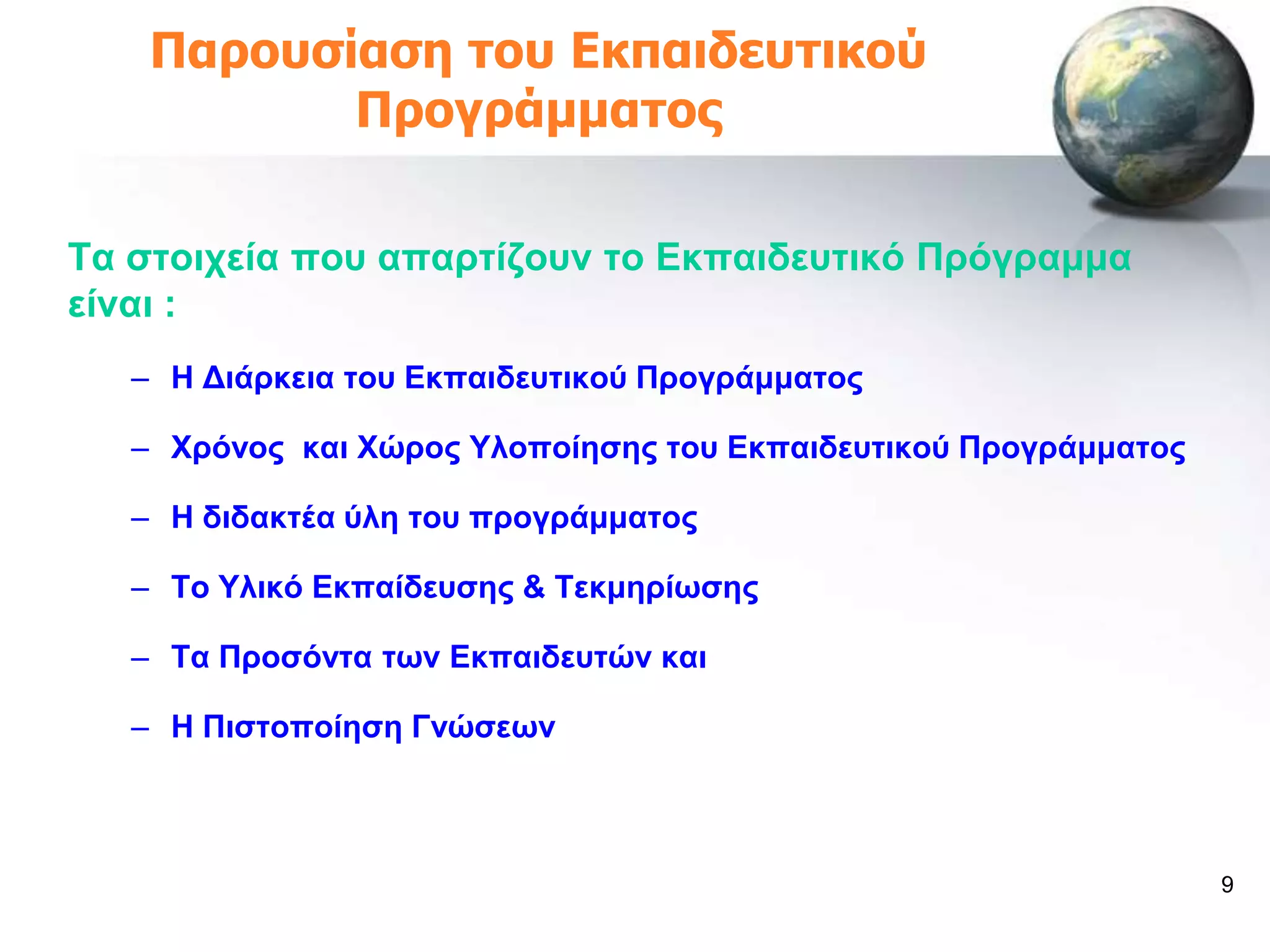 Παρουσίαση του Εκπαιδευτικού Προγράμματος

Τα στοιχεία που απαρτίζουν το Εκπαιδευτικό Πρόγραμμα είναι :

– Η Διάρκεια του Εκπαιδευτικού Προγράμματος

– Χρόνος  και Χώρος Υλοποίησης του Εκπαιδευτικού Προγράμματος

– Η διδακτέα ύλη του προγράμματος

– Το Υλικό Εκπαίδευσης & Τεκμηρίωσης

– Τα Προσόντα των Εκπαιδευτών και

– Η Πιστοποίηση Γνώσεων

9